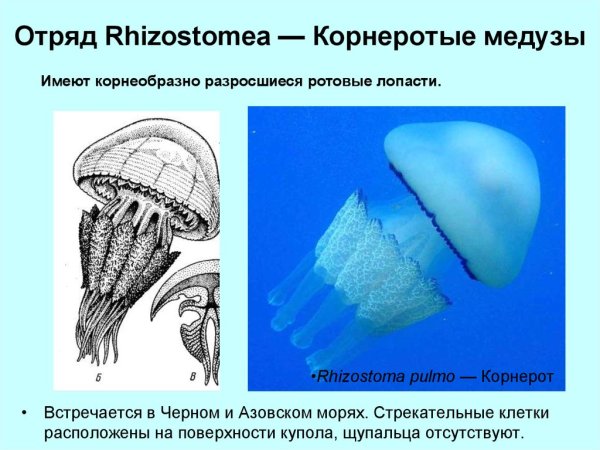 Отряд Rhizostomea — Корнеротые медузы

Имеют корнеобразно разросшиеся ротовые лопасти.

Б

В

•Rhizostoma pulmo — Корнерот

• Встречается в Черном и Азовском морях. Стрекательные клетки расположены на поверхности купола, щупальца отсутствуют.